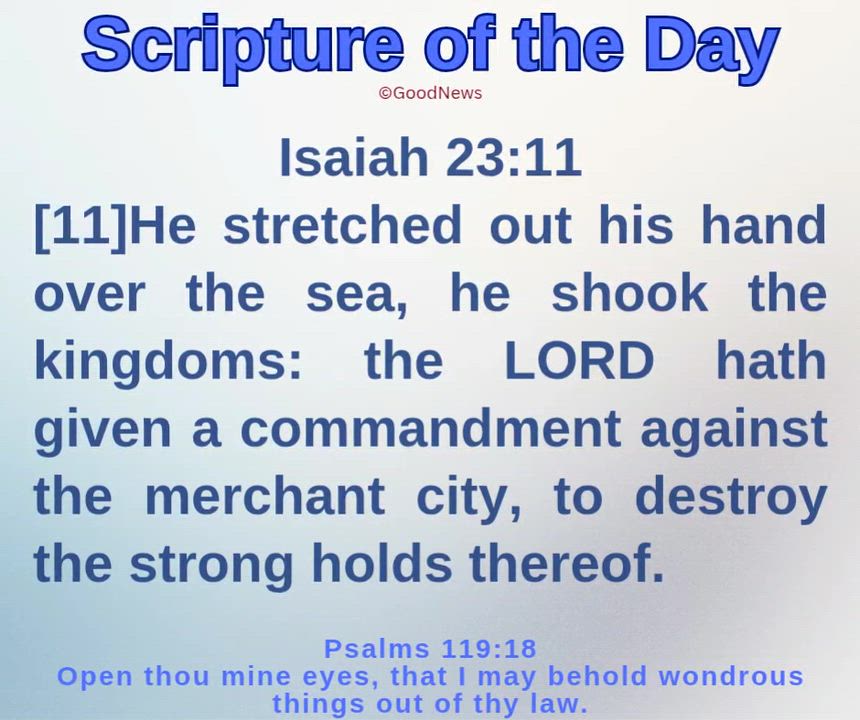 Scripture of the Day
©GoodNews

Isaiah 23:11
[11]He stretched out his hand over the sea, he shook the kingdoms: the LORD hath given a commandment against the merchant city, to destroy the strong holds thereof.

Psalms 119:18
Open thou mine eyes, that I may behold wondrous things out of thy law.